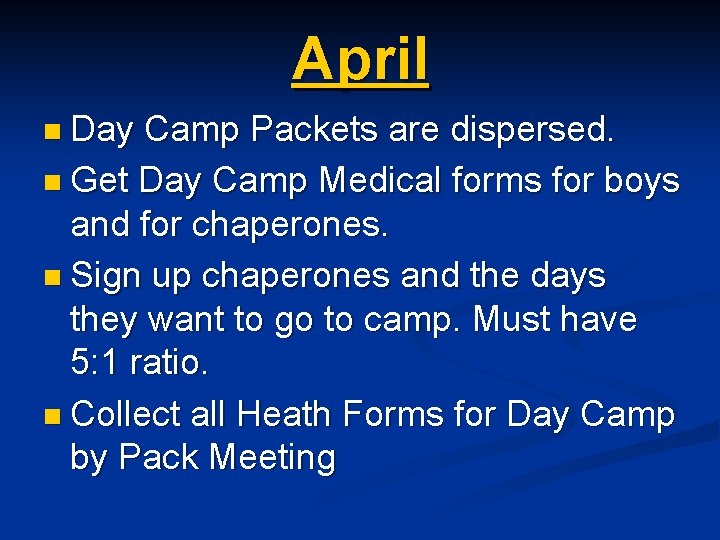 April

- Day Camp Packets are dispersed.
- Get Day Camp Medical forms for boys and for chaperones.
- Sign up chaperones and the days they want to go to camp. Must have 5:1 ratio.
- Collect all Heath Forms for Day Camp by Pack Meeting